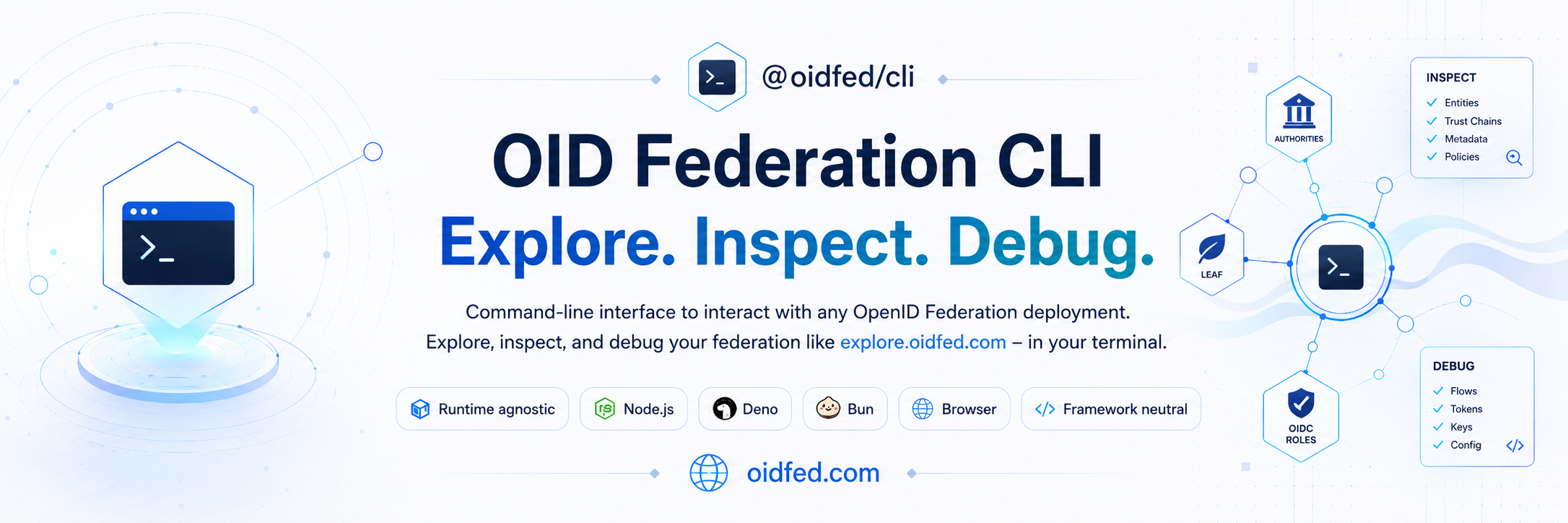 @oidfed/cli

OID Federation CLI

Explore. Inspect. Debug.

Command-line interface to interact with any OpenID Federation deployment. Explore, inspect, and debug your federation like explore.oidfed.com – in your terminal.

Runtime agnostic
Node.js
Deno
Bun
Browser
Framework neutral

oidfed.com

AUTHORITIES

LEAF

OIDC ROLES

INSPECT
Entities
Trust Chains
Metadata
Policies

DEBUG
Flows
Tokens
Keys
Config